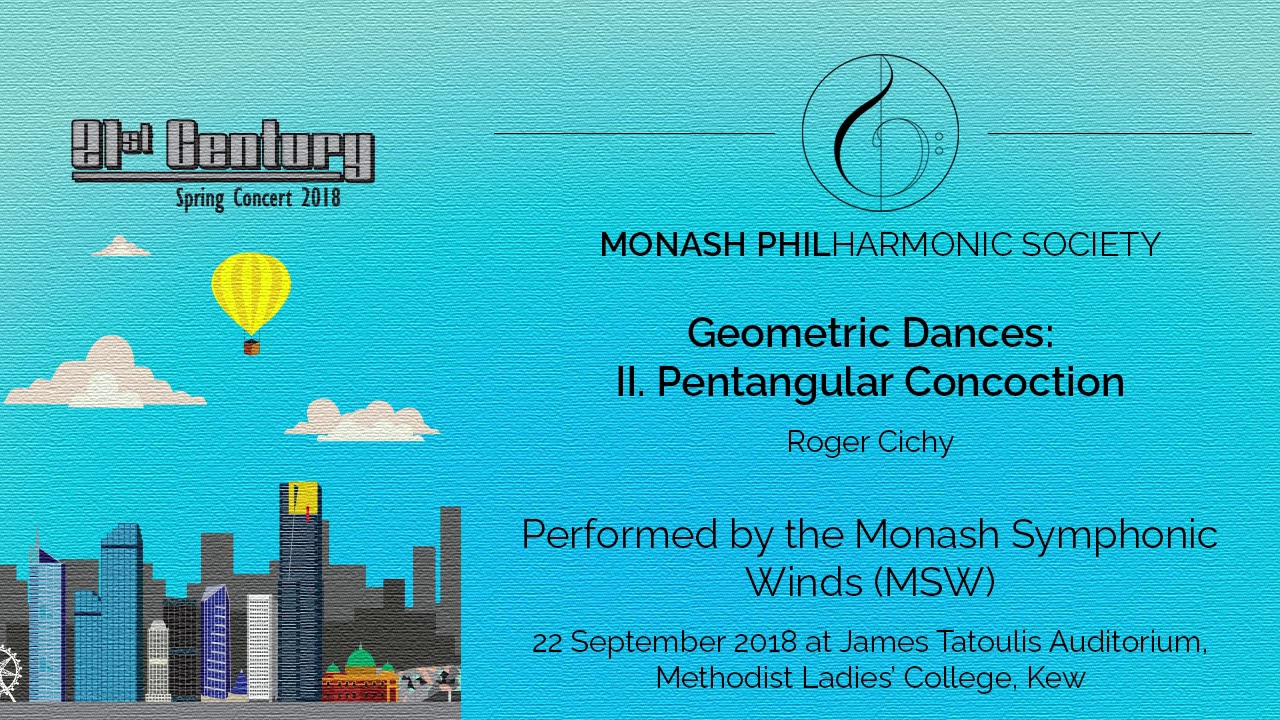 21st Century
Spring Concert 2018

MONASH PHILHARMONIC SOCIETY

Geometric Dances:
II. Pentangular Concoction

Roger Cichy

Performed by the Monash Symphonic Winds (MSW)

22 September 2018 at James Tatoulis Auditorium, Methodist Ladies' College, Kew